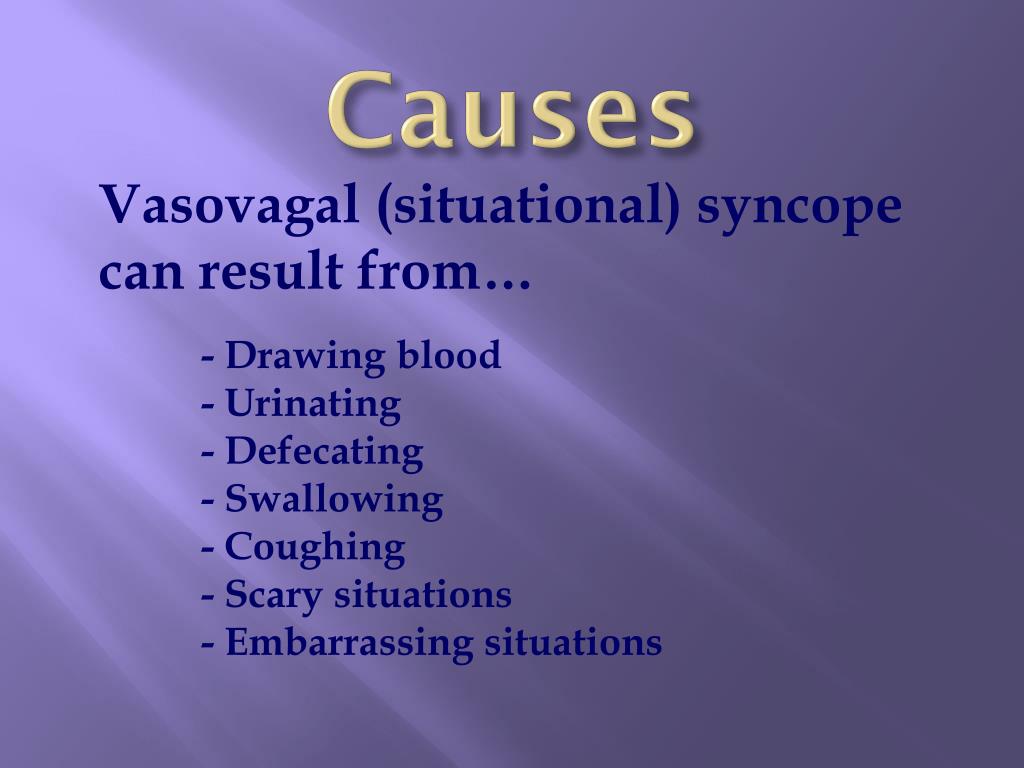 Causes

Vasovagal (situational) syncope can result from…

- Drawing blood
- Urinating
- Defecating
- Swallowing
- Coughing
- Scary situations
- Embarrassing situations